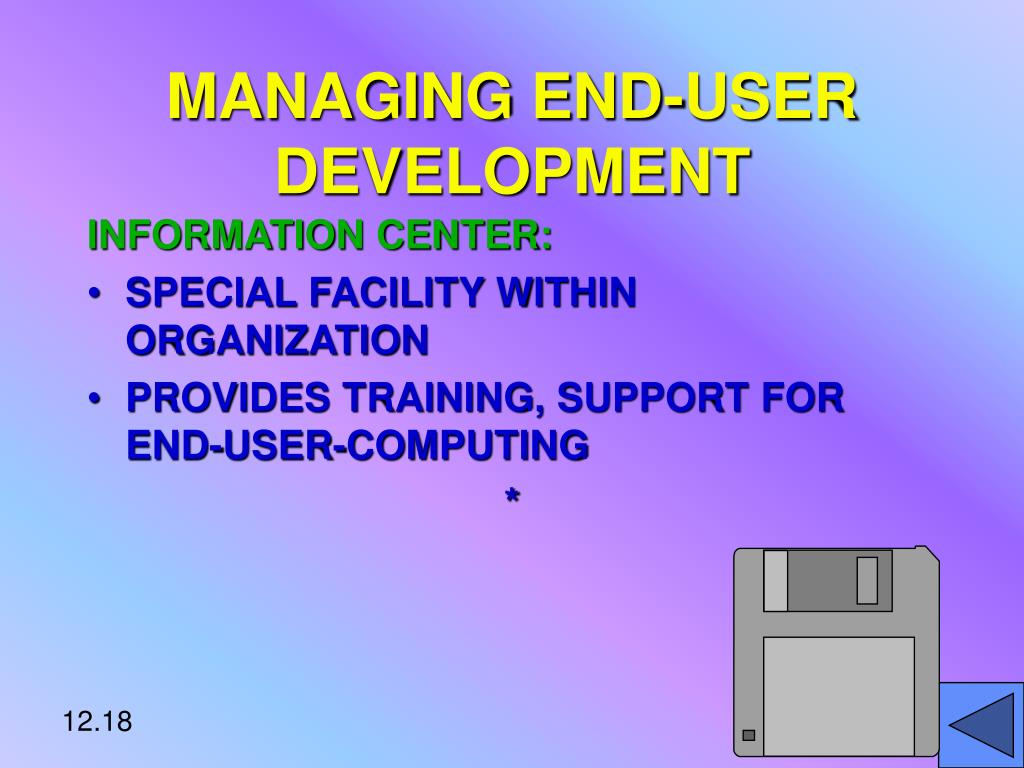 MANAGING END-USER DEVELOPMENT

INFORMATION CENTER:

• SPECIAL FACILITY WITHIN ORGANIZATION

• PROVIDES TRAINING, SUPPORT FOR END-USER-COMPUTING

*

12.18